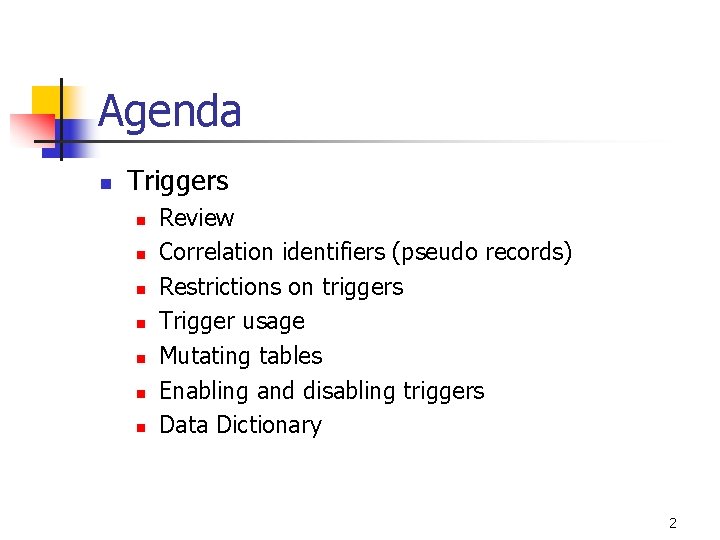 Agenda

- Triggers
  - Review
  - Correlation identifiers (pseudo records)
  - Restrictions on triggers
  - Trigger usage
  - Mutating tables
  - Enabling and disabling triggers
  - Data Dictionary

2